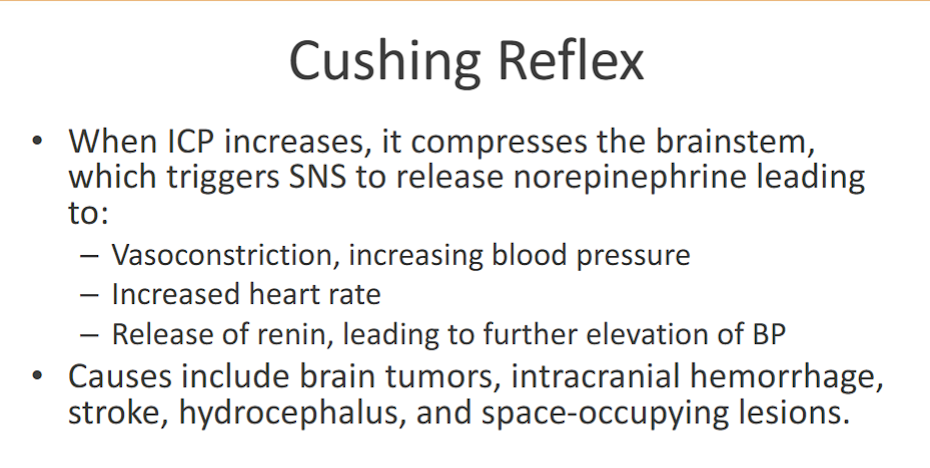 Cushing Reflex

• When ICP increases, it compresses the brainstem, which triggers SNS to release norepinephrine leading to:
– Vasoconstriction, increasing blood pressure
– Increased heart rate
– Release of renin, leading to further elevation of BP
• Causes include brain tumors, intracranial hemorrhage, stroke, hydrocephalus, and space-occupying lesions.